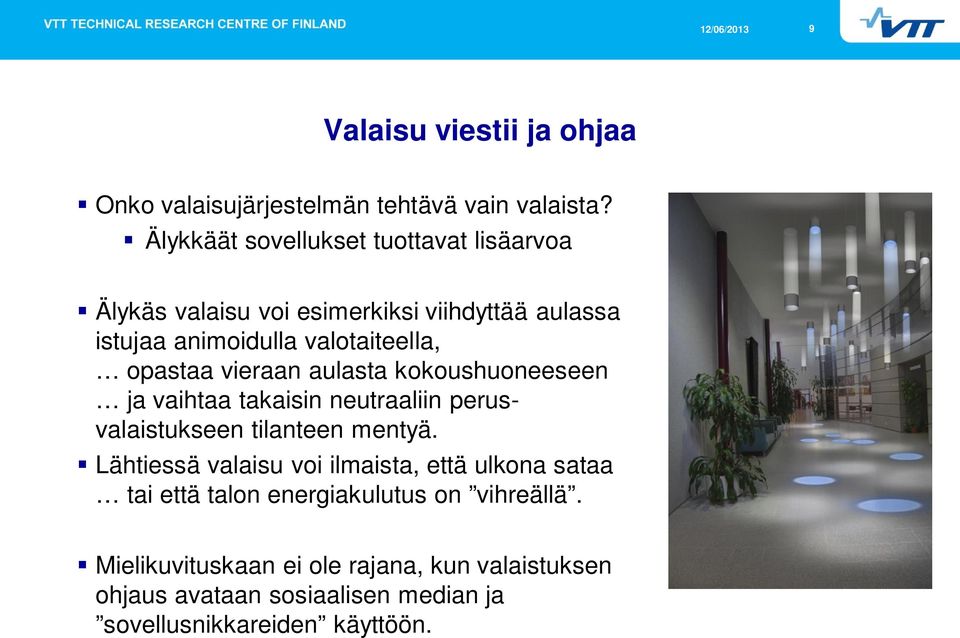 VTT TECHNICAL RESEARCH CENTRE OF FINLAND

12/06/2013

9

VTT

Valaisu viestii ja ohjaa

▪ Onko valaisujärjestelmän tehtävä vain valaista?

▪ Älykkäät sovellukset tuottavat lisäarvoa

▪ Älykäs valaisu voi esimerkiksi viihdyttää aulassa istujaa animoidulla valotaiteella,
… opastaa vieraan aulasta kokoushuoneeseen
… ja vaihtaa takaisin neutraaliin perusvalaistukseen tilanteen mentyä.

▪ Lähtiessä valaisu voi ilmaista, että ulkona sataa … tai että talon energiakulutus on ”vihreällä”.

▪ Mielikuvituskaan ei ole rajana, kun valaistuksen ohjaus avataan sosiaalisen median ja ”sovellusnikkareiden” käyttöön.